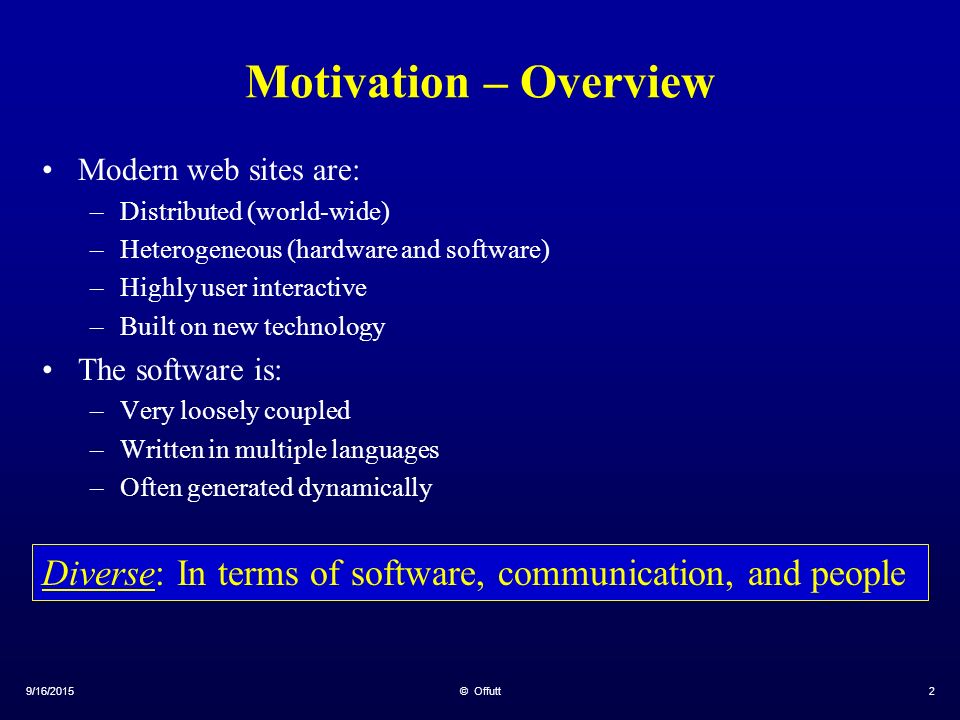 Motivation – Overview

• Modern web sites are:
– Distributed (world-wide)
– Heterogeneous (hardware and software)
– Highly user interactive
– Built on new technology

• The software is:
– Very loosely coupled
– Written in multiple languages
– Often generated dynamically

Diverse: In terms of software, communication, and people

9/16/2015

© Offutt

2